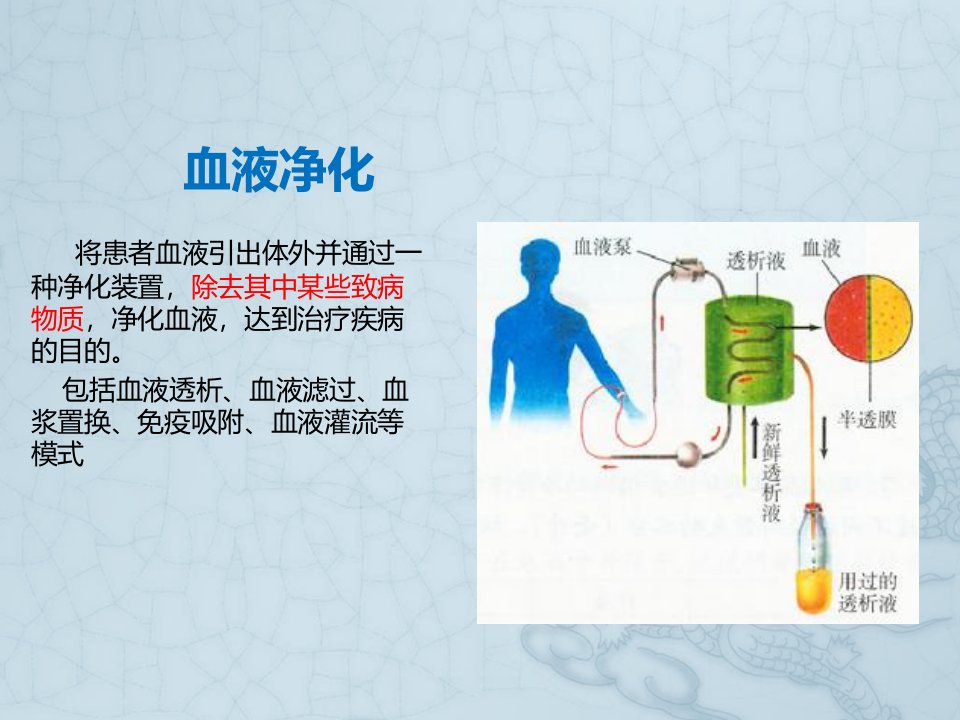 血液净化

将患者血液引出体外并通过一种净化装置，除去其中某些致病物质，净化血液，达到治疗疾病的目的。

包括血液透析、血液滤过、血浆置换、免疫吸附、血液灌流等模式

血液泵

透析液

血液

半透膜

新鲜透析液

用过的透析液